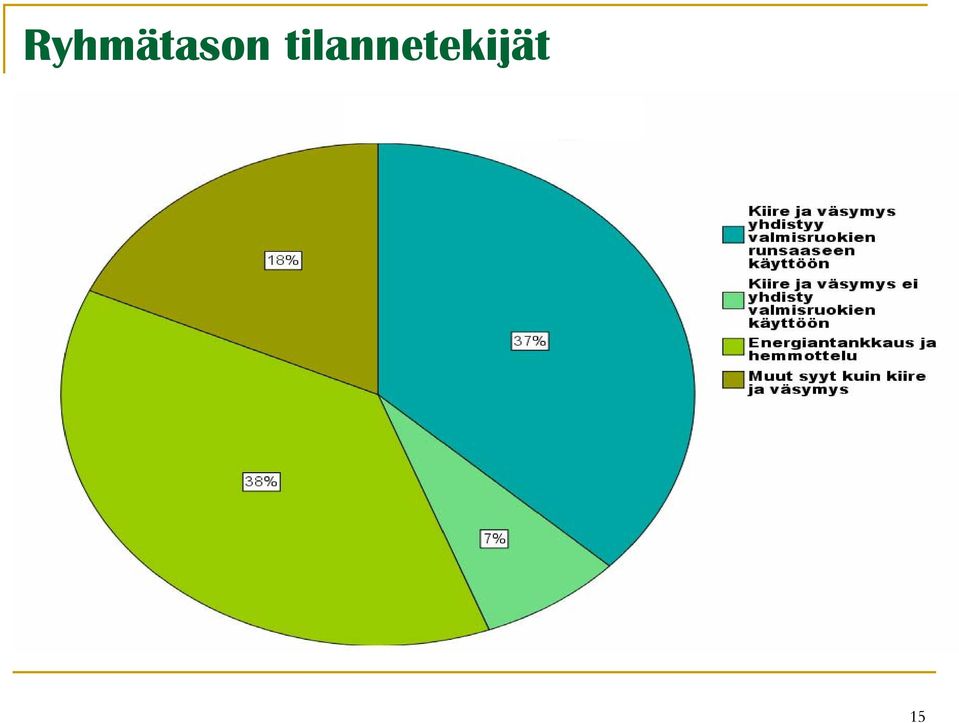 Ryhmätason tilannetekijät

18%

37%

38%

7%

Kiire ja väsymys yhdistyy valmisruokien runsaaseen käyttöön

Kiire ja väsymys ei yhdisty valmisruokien käyttöön

Energiantankkaus ja hemmottelu

Muut syyt kuin kiire ja väsymys

15